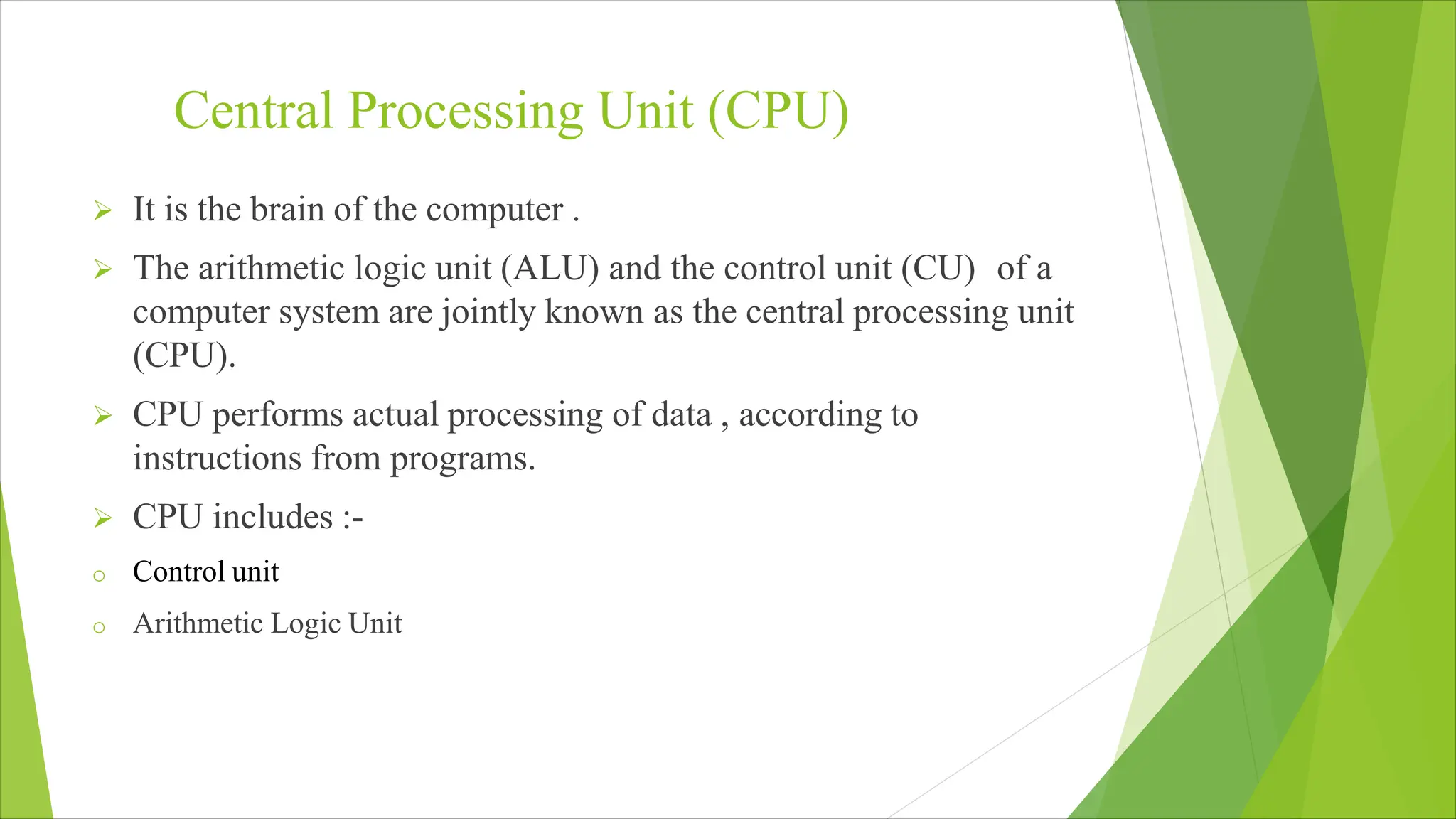 Central Processing Unit (CPU)

➢ It is the brain of the computer .

➢ The arithmetic logic unit (ALU) and the control unit (CU) of a computer system are jointly known as the central processing unit (CPU).

➢ CPU performs actual processing of data , according to instructions from programs.

➢ CPU includes :-

o Control unit

o Arithmetic Logic Unit